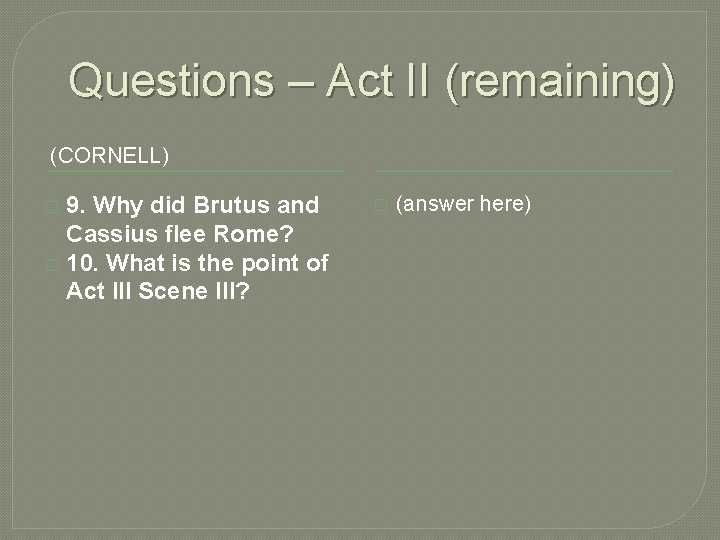 Questions – Act II (remaining)

(CORNELL)

9. Why did Brutus and Cassius flee Rome?
10. What is the point of Act III Scene III?

(answer here)